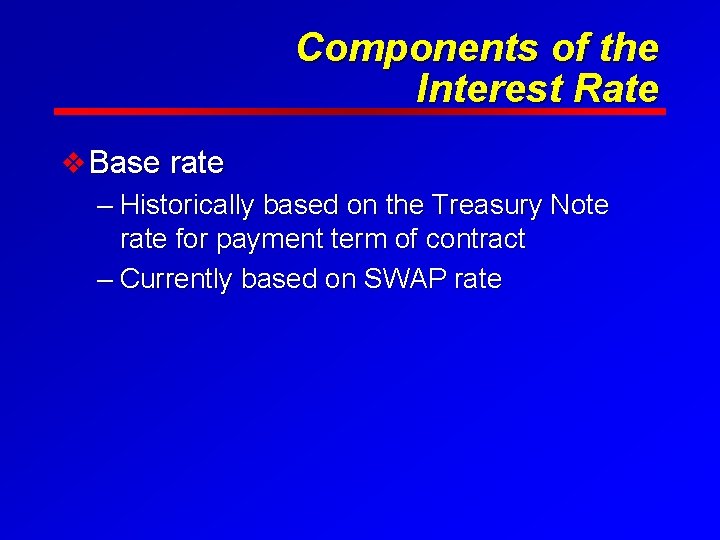 Components of the Interest Rate

❖ Base rate

– Historically based on the Treasury Note rate for payment term of contract

– Currently based on SWAP rate